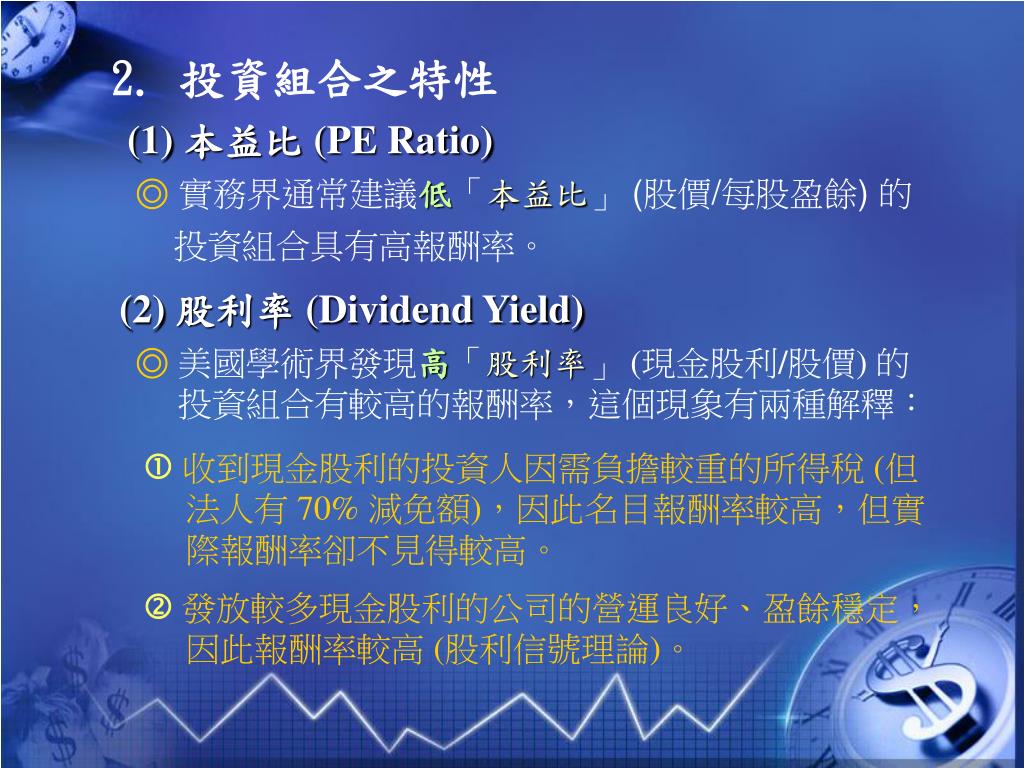 2. 投資組合之特性

(1) 本益比 (PE Ratio)

◎ 實務界通常建議低「本益比」 (股價/每股盈餘) 的投資組合具有高報酬率。

(2) 股利率 (Dividend Yield)

◎ 美國學術界發現高「股利率」 (現金股利/股價) 的投資組合有較高的報酬率，這個現象有兩種解釋：

① 收到現金股利的投資人因需負擔較重的所得稅 (但法人有 70% 減免額)，因此名目報酬率較高，但實際報酬率卻不見得較高。

② 發放較多現金股利的公司的營運良好、盈餘穩定，因此報酬率較高 (股利信號理論)。